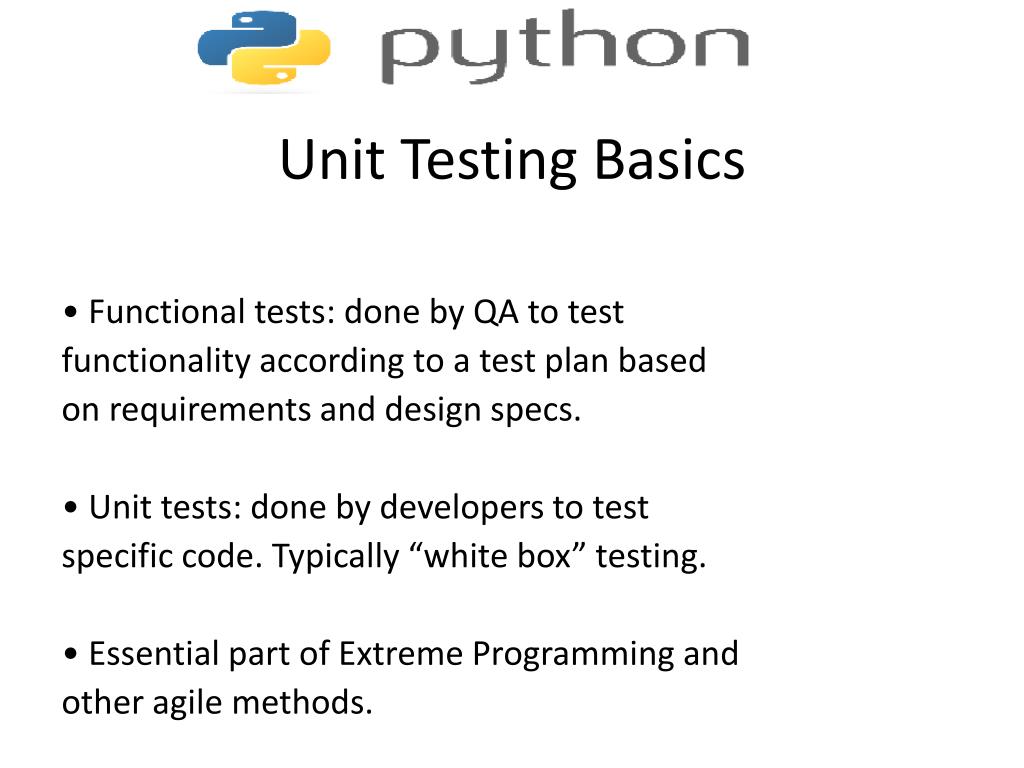 python

Unit Testing Basics

• Functional tests: done by QA to test functionality according to a test plan based on requirements and design specs.

• Unit tests: done by developers to test specific code. Typically “white box” testing.

• Essential part of Extreme Programming and other agile methods.